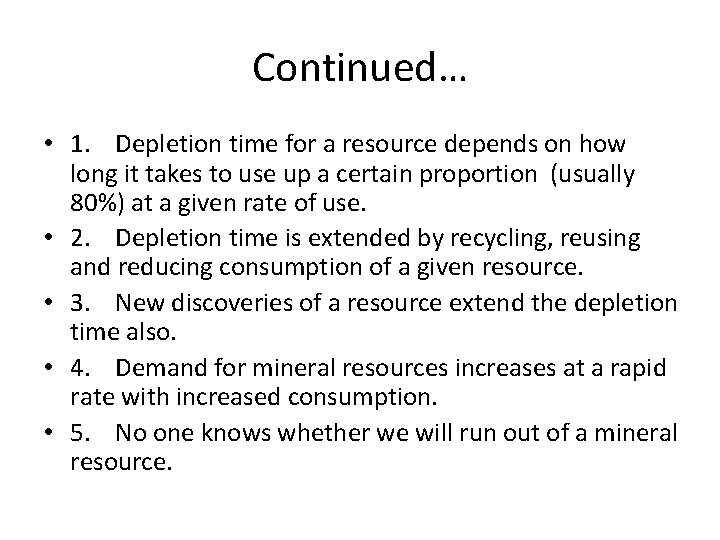 Continued…

• 1. Depletion time for a resource depends on how long it takes to use up a certain proportion (usually 80%) at a given rate of use.
• 2. Depletion time is extended by recycling, reusing and reducing consumption of a given resource.
• 3. New discoveries of a resource extend the depletion time also.
• 4. Demand for mineral resources increases at a rapid rate with increased consumption.
• 5. No one knows whether we will run out of a mineral resource.